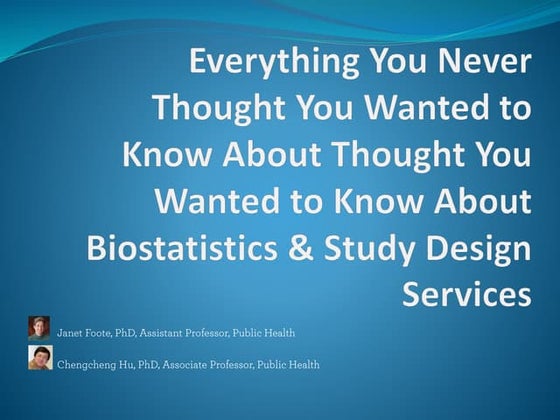 Everything You Never Thought You Wanted to Know About Thought You Wanted to Know About Biostatistics & Study Design Services

Janet Foote, PhD, Assistant Professor, Public Health

Chengcheng Hu, PhD, Associate Professor, Public Health